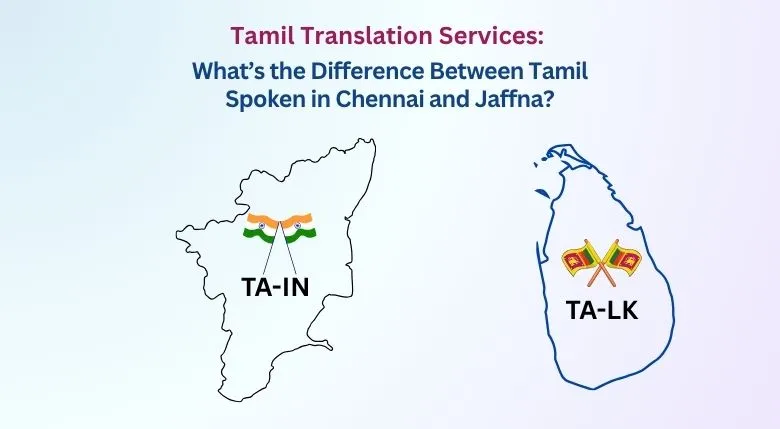 Tamil Translation Services:
What's the Difference Between Tamil Spoken in Chennai and Jaffna?

TA-IN

TA-LK